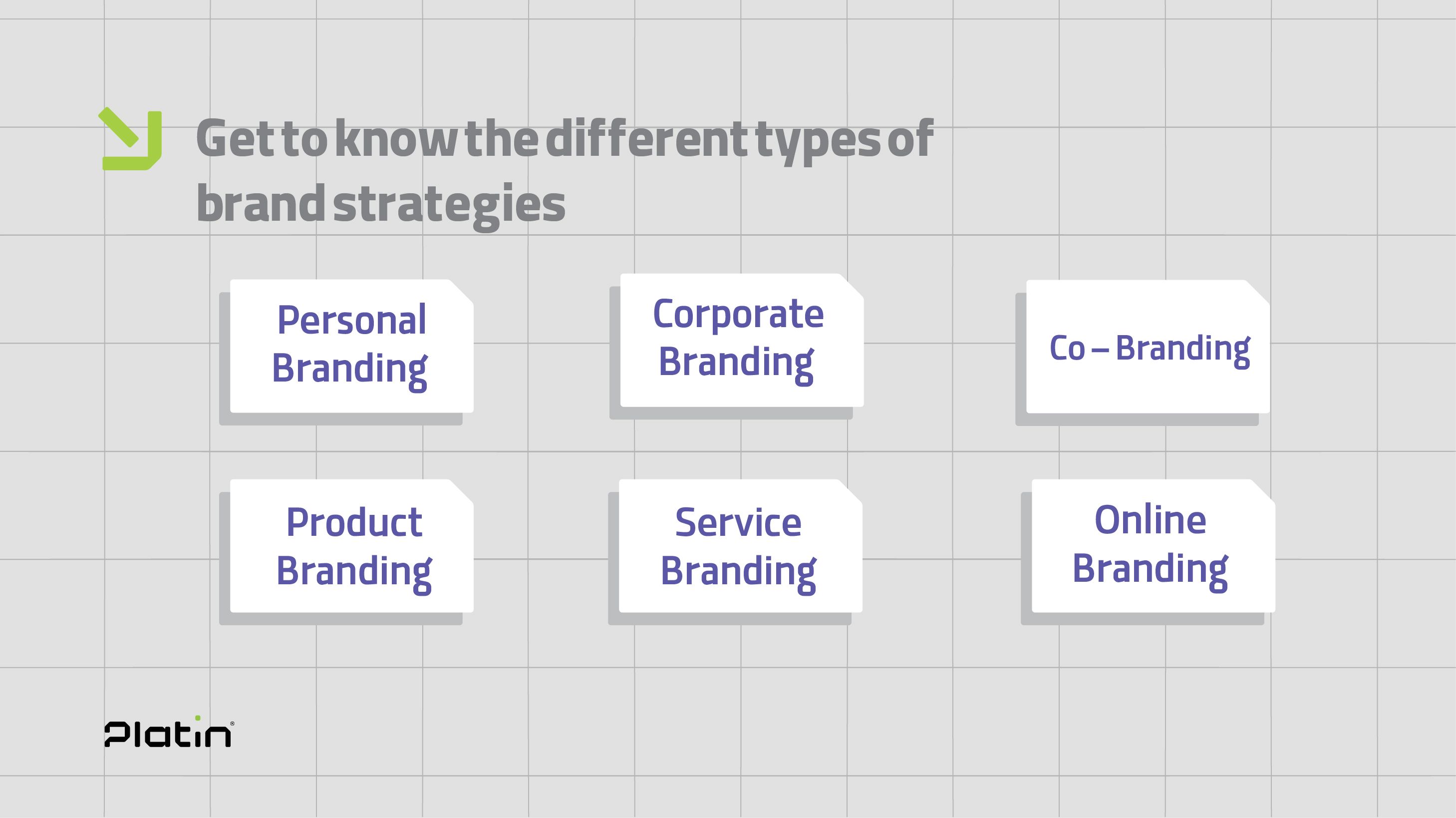 Get to know the different types of brand strategies

Personal Branding

Corporate Branding

Co – Branding

Product Branding

Service Branding

Online Branding

Platin®